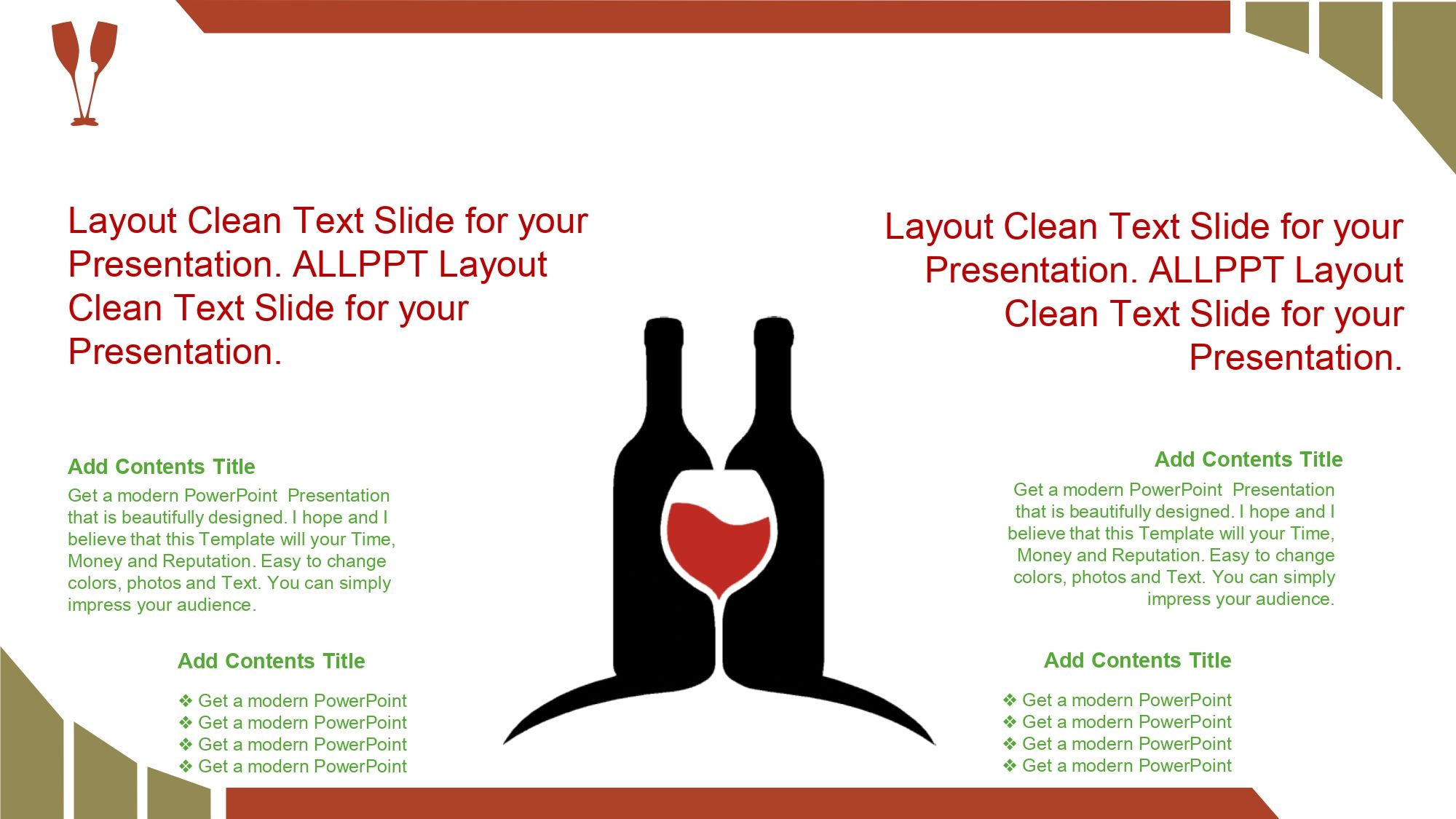 Layout Clean Text Slide for your Presentation. ALLPPT Layout Clean Text Slide for your Presentation.

Add Contents Title

Get a modern PowerPoint Presentation that is beautifully designed. I hope and I believe that this Template will your Time, Money and Reputation. Easy to change colors, photos and Text. You can simply impress your audience.

Add Contents Title

❖ Get a modern PowerPoint
❖ Get a modern PowerPoint
❖ Get a modern PowerPoint
❖ Get a modern PowerPoint

Layout Clean Text Slide for your Presentation. ALLPPT Layout Clean Text Slide for your Presentation.

Add Contents Title

Get a modern PowerPoint Presentation that is beautifully designed. I hope and I believe that this Template will your Time, Money and Reputation. Easy to change colors, photos and Text. You can simply impress your audience.

Add Contents Title

❖ Get a modern PowerPoint
❖ Get a modern PowerPoint
❖ Get a modern PowerPoint
❖ Get a modern PowerPoint